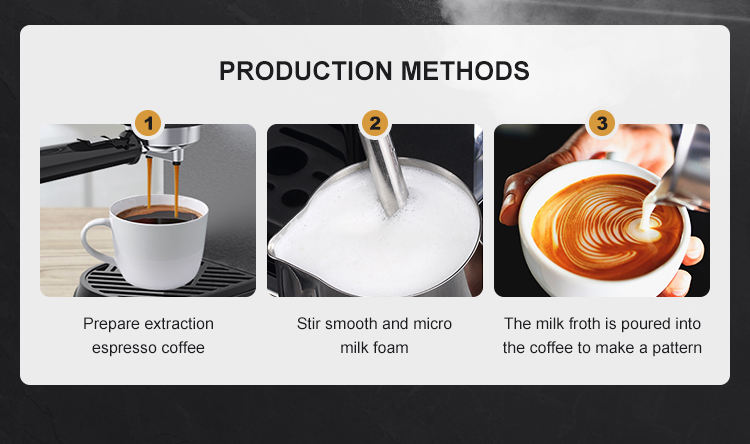 PRODUCTION METHODS

1

Prepare extraction espresso coffee

2

Stir smooth and micro milk foam

3

The milk froth is poured into the coffee to make a pattern